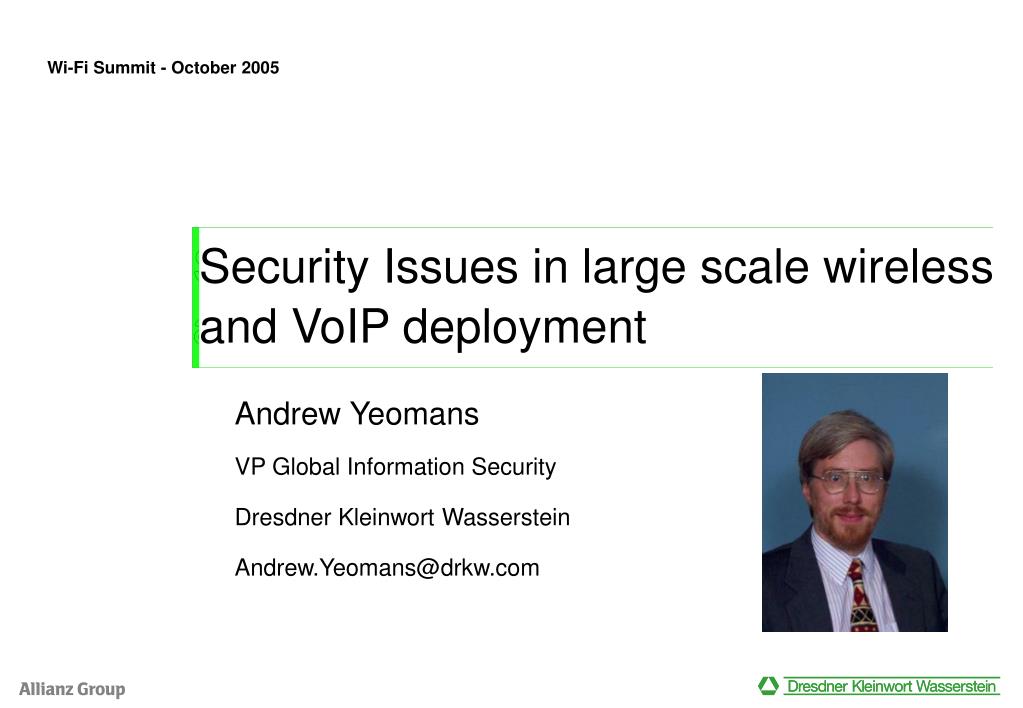 Wi-Fi Summit - October 2005

Security Issues in large scale wireless and VoIP deployment

Andrew Yeomans

VP Global Information Security

Dresdner Kleinwort Wasserstein

Andrew.Yeomans@drkw.com

Allianz Group

Dresdner Kleinwort Wasserstein